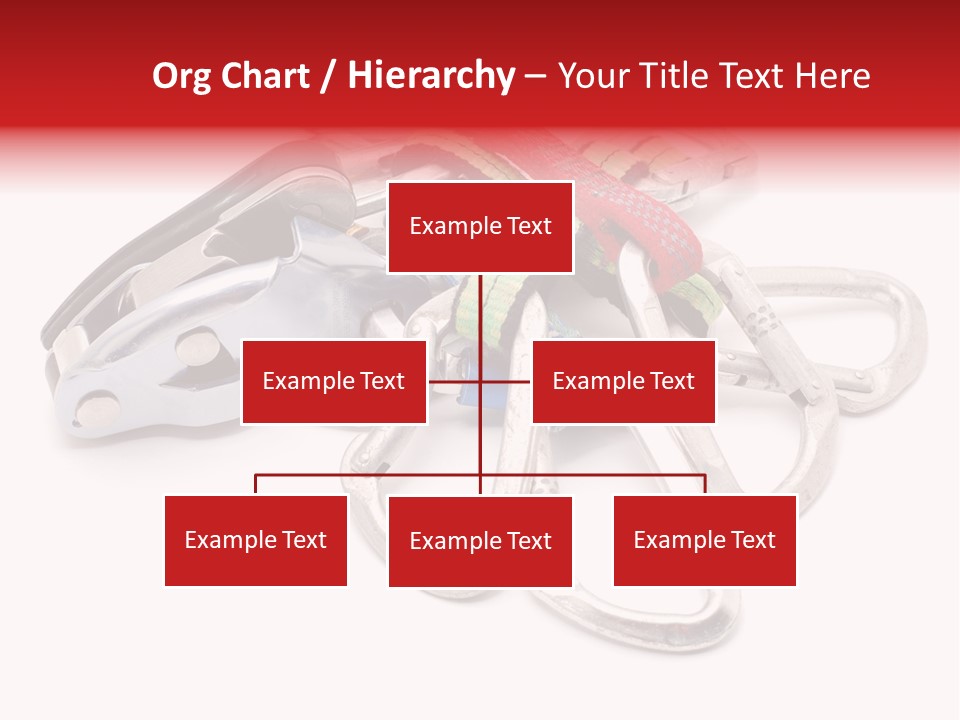 Org Chart / Hierarchy – Your Title Text Here

Example Text

Example Text

Example Text

Example Text

Example Text

Example Text